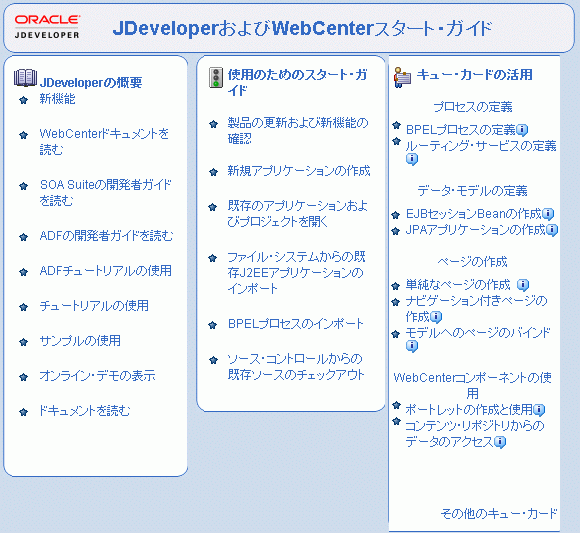 ORACLE
JDEVELOPER

JDeveloperおよびWebCenterスタート・ガイド

JDeveloperの概要

新機能

WebCenterドキュメントを読む

SOA Suiteの開発者ガイドを読む

ADFの開発者ガイドを読む

ADFチュートリアルの使用

チュートリアルの使用

サンプルの使用

オンライン・デモの表示

ドキュメントを読む

使用のためのスタート・ガイド

製品の更新および新機能の確認

新規アプリケーションの作成

既存のアプリケーションおよびプロジェクトを開く

ファイル・システムからの既存J2EEアプリケーションのインポート

BPELプロセスのインポート

ソース・コントロールからの既存ソースのチェックアウト

キュー・カードの活用

プロセスの定義

BPELプロセスの定義
ルーティング・サービスの定義

データ・モデルの定義

EJBセッションBeanの作成
JPAアプリケーションの作成

ページの作成

単純なページの作成
ナビゲーション付きページの作成
モデルへのページのバインド

WebCenterコンポーネントの使用

ポートレットの作成と使用
コンテンツ・リポジトリからのデータのアクセス

その他のキュー・カード